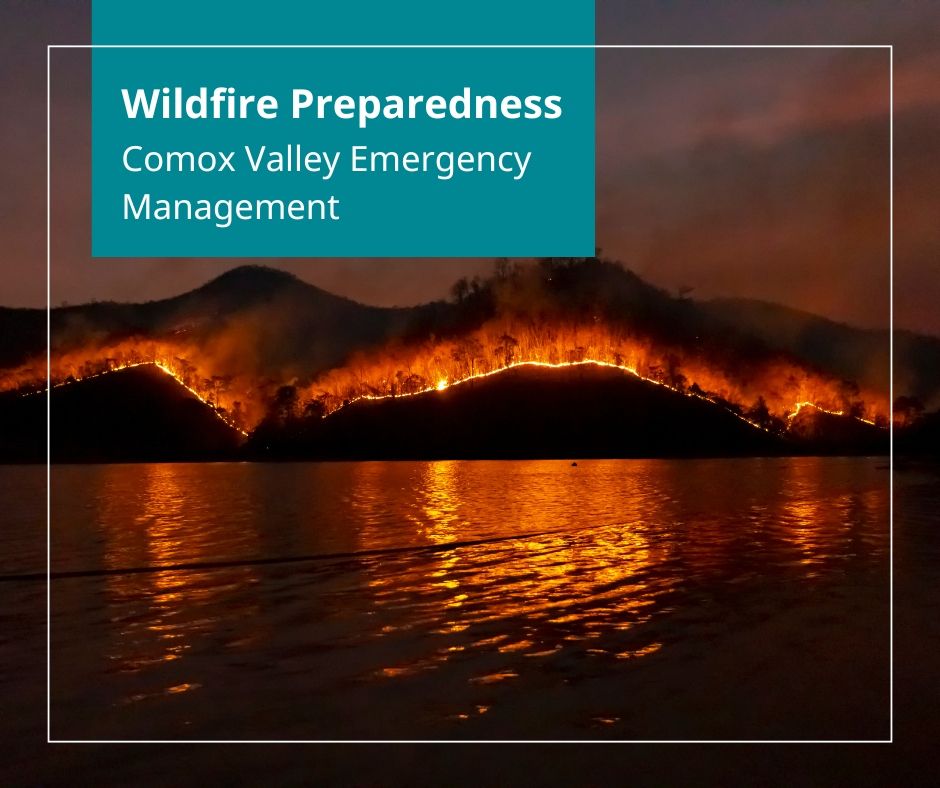 Wildfire Preparedness
Comox Valley Emergency Management